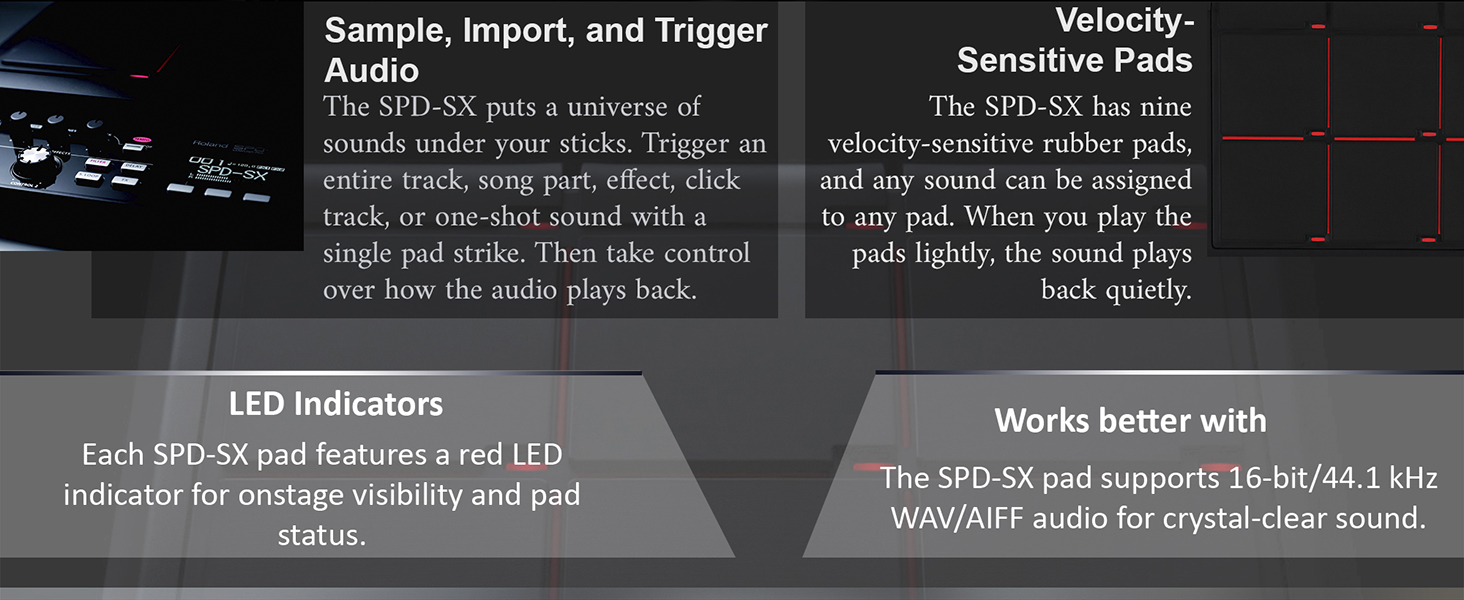 Roland SPD-SX

Sample, Import, and Trigger Audio
The SPD-SX puts a universe of sounds under your sticks. Trigger an entire track, song part, effect, click track, or one-shot sound with a single pad strike. Then take control over how the audio plays back.

Velocity-Sensitive Pads
The SPD-SX has nine velocity-sensitive rubber pads, and any sound can be assigned to any pad. When you play the pads lightly, the sound plays back quietly.

LED Indicators
Each SPD-SX pad features a red LED indicator for onstage visibility and pad status.

Works better with
The SPD-SX pad supports 16-bit/44.1 kHz WAV/AIFF audio for crystal-clear sound.